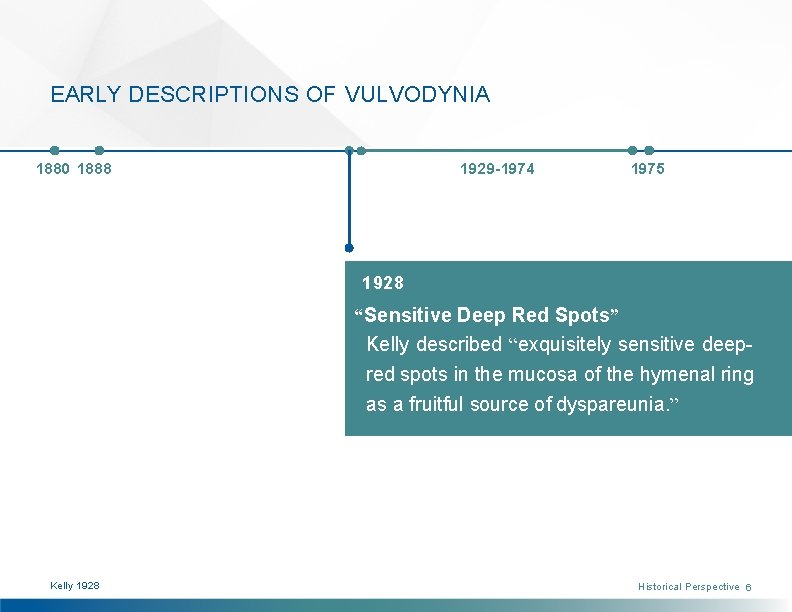 EARLY DESCRIPTIONS OF VULVODYNIA

1880 1888

1929-1974

1975

1928

“Sensitive Deep Red Spots”

Kelly described “exquisitely sensitive deep-red spots in the mucosa of the hymenal ring as a fruitful source of dyspareunia.”

Kelly 1928

Historical Perspective 6